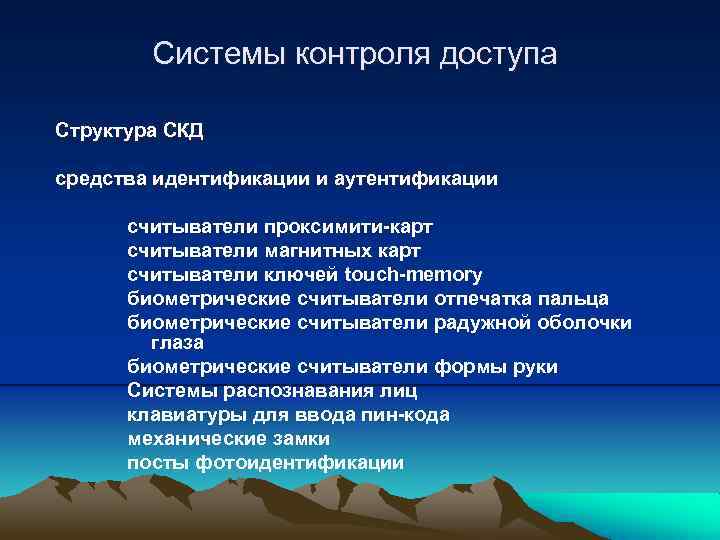 Системы контроля доступа

Структура СКД

средства идентификации и аутентификации

считыватели проксимити-карт
считыватели магнитных карт
считыватели ключей touch-memory
биометрические считыватели отпечатка пальца
биометрические считыватели радужной оболочки глаза
биометрические считыватели формы руки
Системы распознавания лиц
клавиатуры для ввода пин-кода
механические замки
посты фотоидентификации